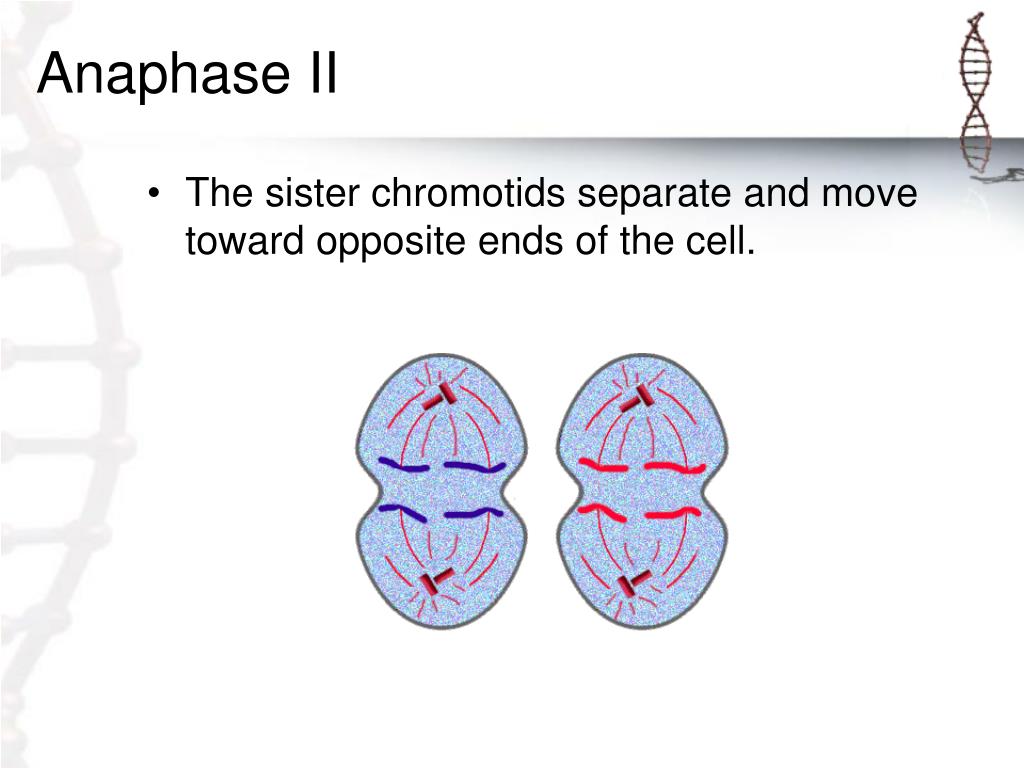 Anaphase II

• The sister chromotids separate and move toward opposite ends of the cell.